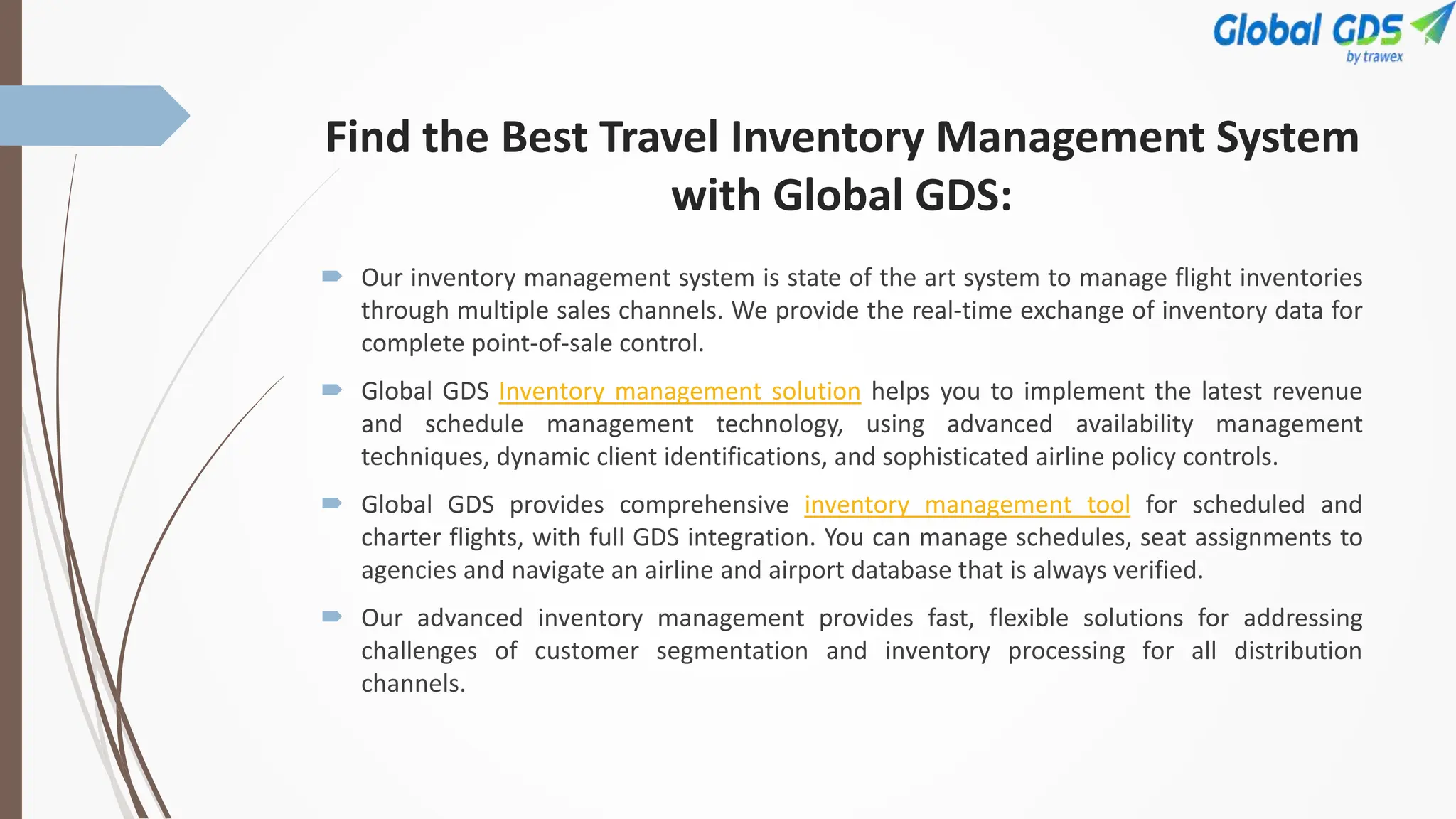 Global GDS by trawex

Find the Best Travel Inventory Management System with Global GDS:

Our inventory management system is state of the art system to manage flight inventories through multiple sales channels. We provide the real-time exchange of inventory data for complete point-of-sale control.

Global GDS Inventory management solution helps you to implement the latest revenue and schedule management technology, using advanced availability management techniques, dynamic client identifications, and sophisticated airline policy controls.

Global GDS provides comprehensive inventory management tool for scheduled and charter flights, with full GDS integration. You can manage schedules, seat assignments to agencies and navigate an airline and airport database that is always verified.

Our advanced inventory management provides fast, flexible solutions for addressing challenges of customer segmentation and inventory processing for all distribution channels.